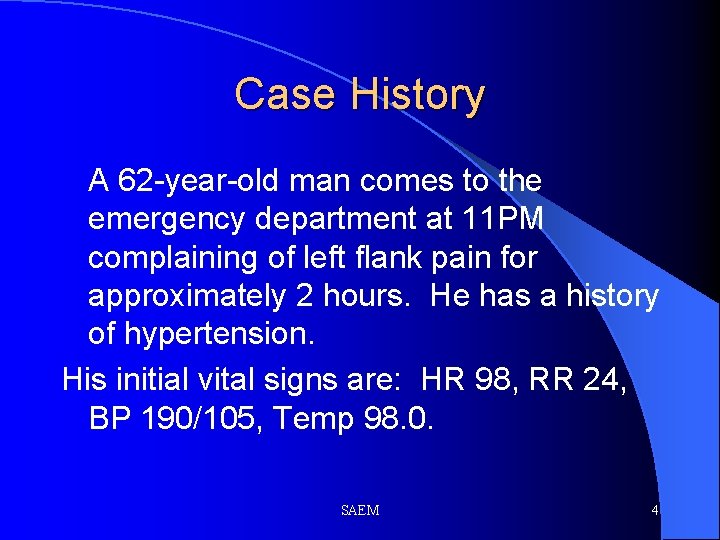 Case History

A 62-year-old man comes to the emergency department at 11PM complaining of left flank pain for approximately 2 hours. He has a history of hypertension.

His initial vital signs are: HR 98, RR 24, BP 190/105, Temp 98.0.

SAEM

4